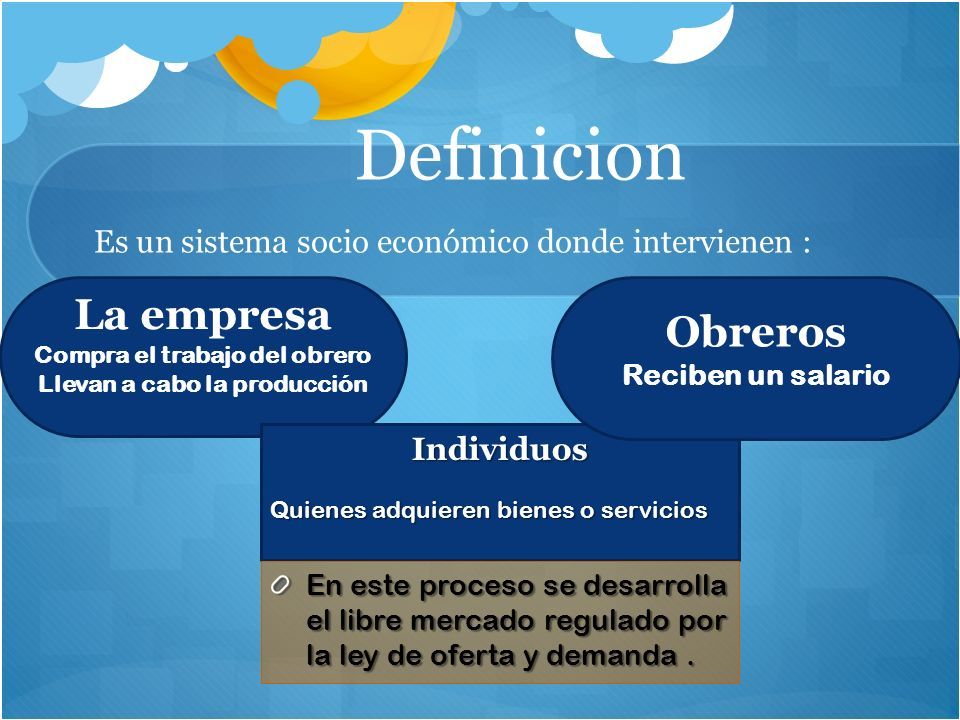 Definicion

Es un sistema socio económico donde intervienen :

La empresa
Compra el trabajo del obrero
Llevan a cabo la producción

Obreros
Reciben un salario

Individuos
Quienes adquieren bienes o servicios

En este proceso se desarrolla el libre mercado regulado por la ley de oferta y demanda .